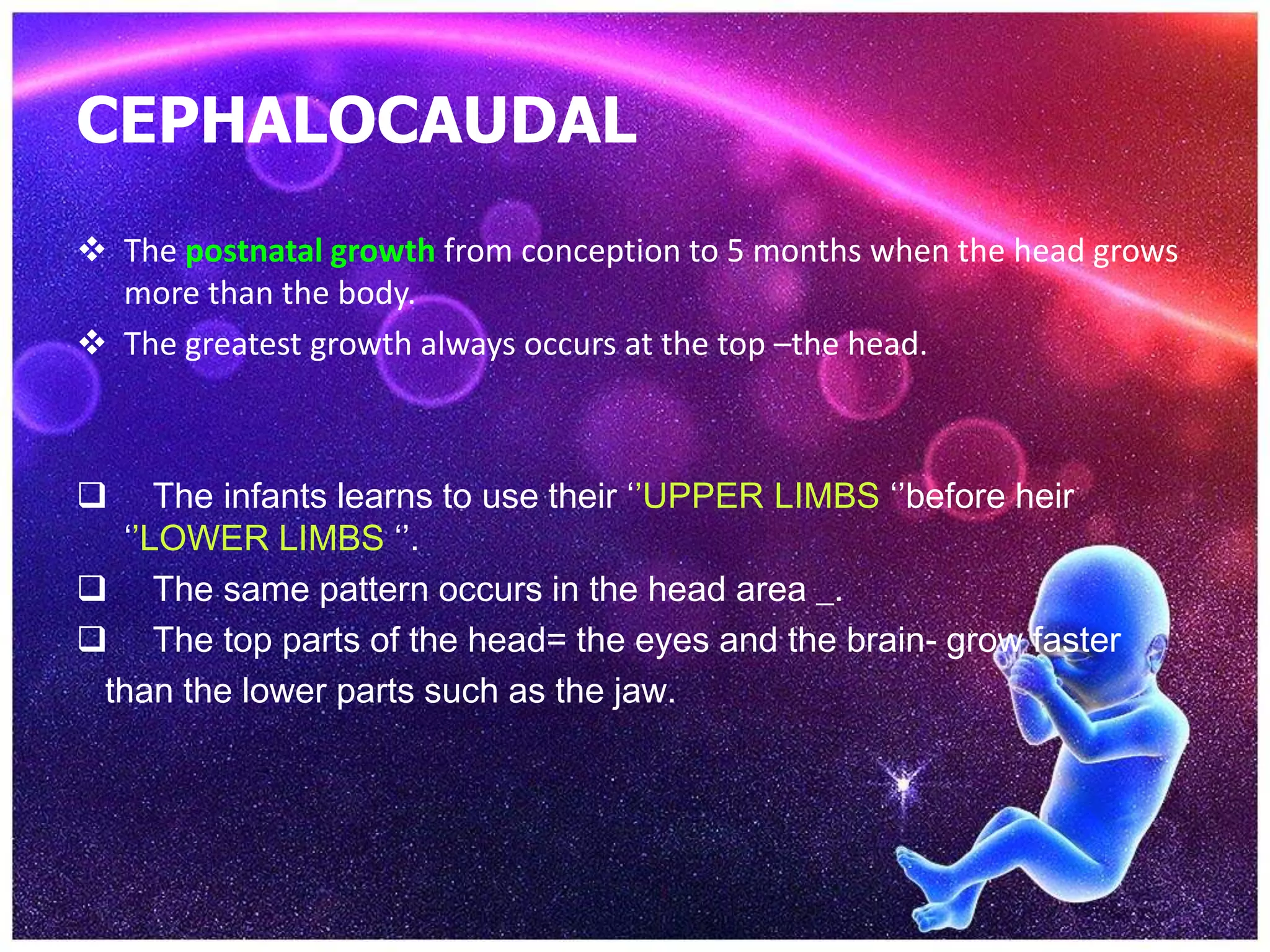 CEPHALOCAUDAL

❖ The postnatal growth from conception to 5 months when the head grows more than the body.

❖ The greatest growth always occurs at the top –the head.

❑ The infants learns to use their ‘’UPPER LIMBS ‘’before heir ‘’LOWER LIMBS ‘’.

❑ The same pattern occurs in the head area _.

❑ The top parts of the head= the eyes and the brain- grow faster than the lower parts such as the jaw.